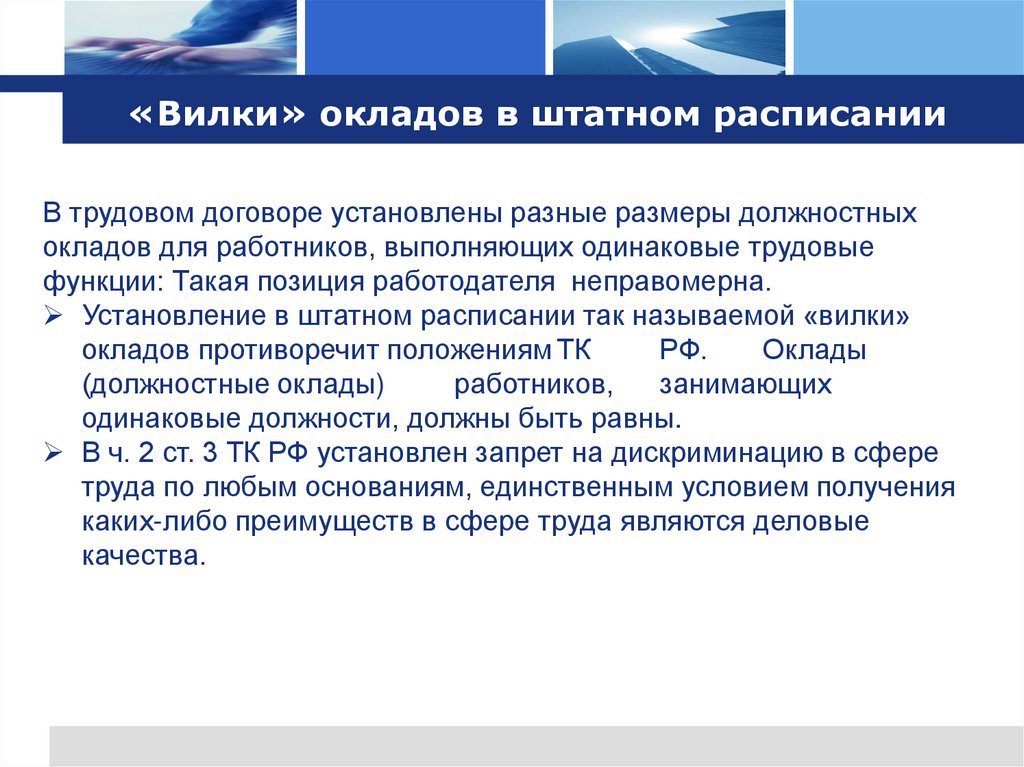 «Вилки» окладов в штатном расписании

В трудовом договоре установлены разные размеры должностных окладов для работников, выполняющих одинаковые трудовые функции: Такая позиция работодателя неправомерна.

➢ Установление в штатном расписании так называемой «вилки» окладов противоречит положениям ТК РФ. Оклады (должностные оклады) работников, занимающих одинаковые должности, должны быть равны.

➢ В ч. 2 ст. 3 ТК РФ установлен запрет на дискриминацию в сфере труда по любым основаниям, единственным условием получения каких-либо преимуществ в сфере труда являются деловые качества.